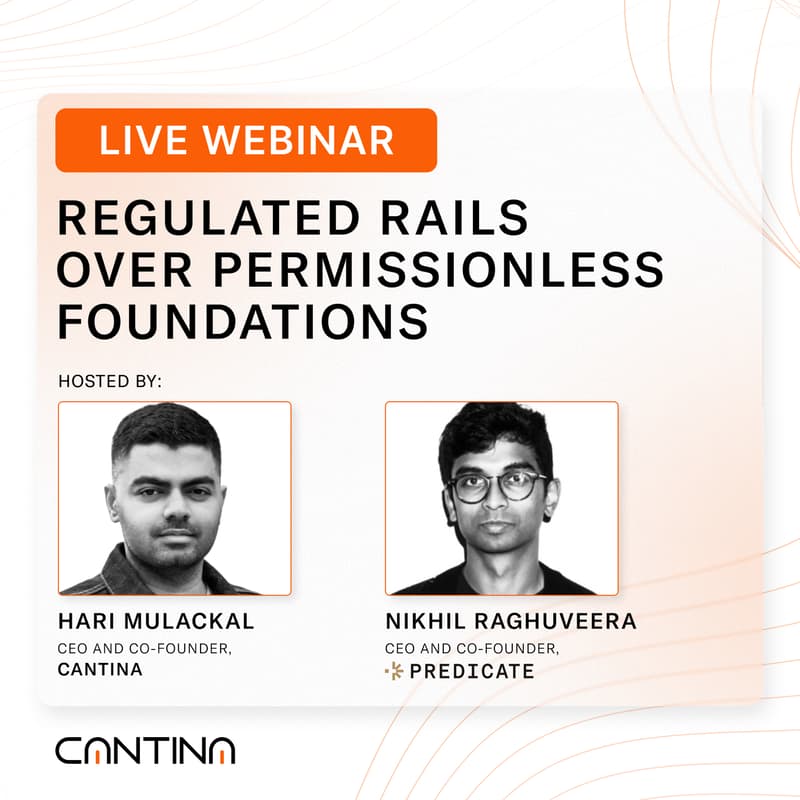 LIVE WEBINAR

REGULATED RAILS OVER PERMISSIONLESS FOUNDATIONS

HOSTED BY:

HARI MULACKAL
CEO AND CO-FOUNDER,
CANTINA

NIKHIL RAGHUVEERA
CEO AND CO-FOUNDER,
PREDICATE

CANTINA